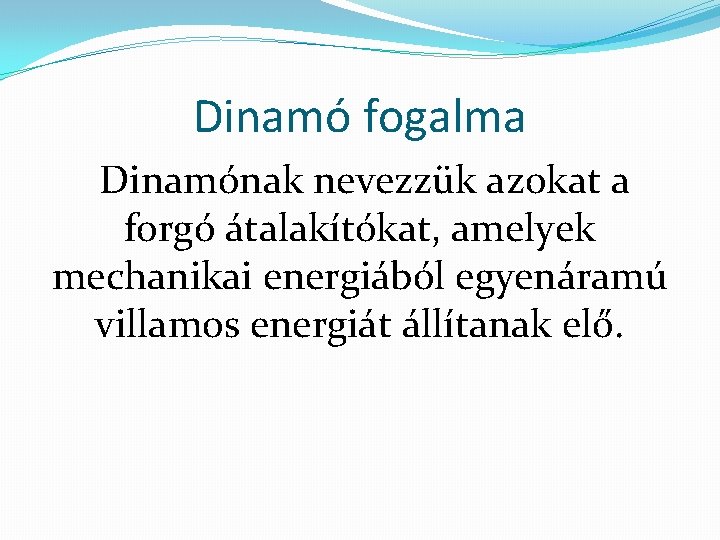 Dinamó fogalma

Dinamónak nevezzük azokat a forgó átalakítókat, amelyek mechanikai energiából egyenáramú villamos energiát állítanak elő.